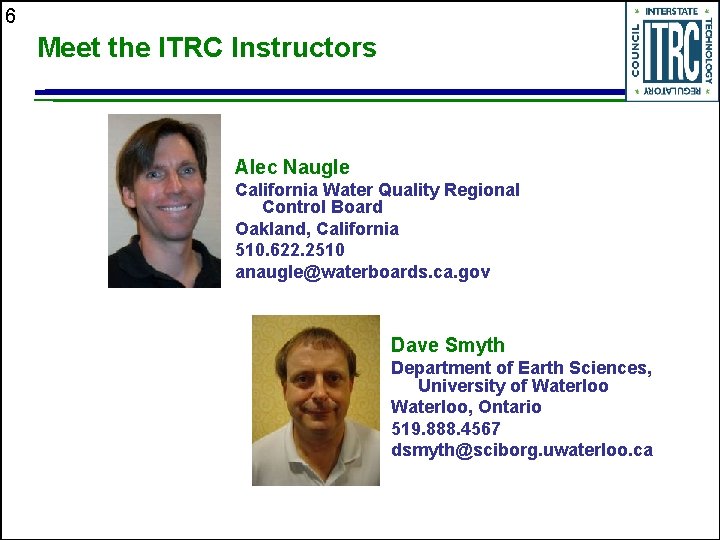 6

Meet the ITRC Instructors

INTERSTATE TECHNOLOGY REGULATORY COUNCIL ITRC

Alec Naugle
California Water Quality Regional Control Board
Oakland, California
510.622.2510
anaugle@waterboards.ca.gov

Dave Smyth
Department of Earth Sciences, University of Waterloo
Waterloo, Ontario
519.888.4567
dsmyth@sciborg.uwaterloo.ca